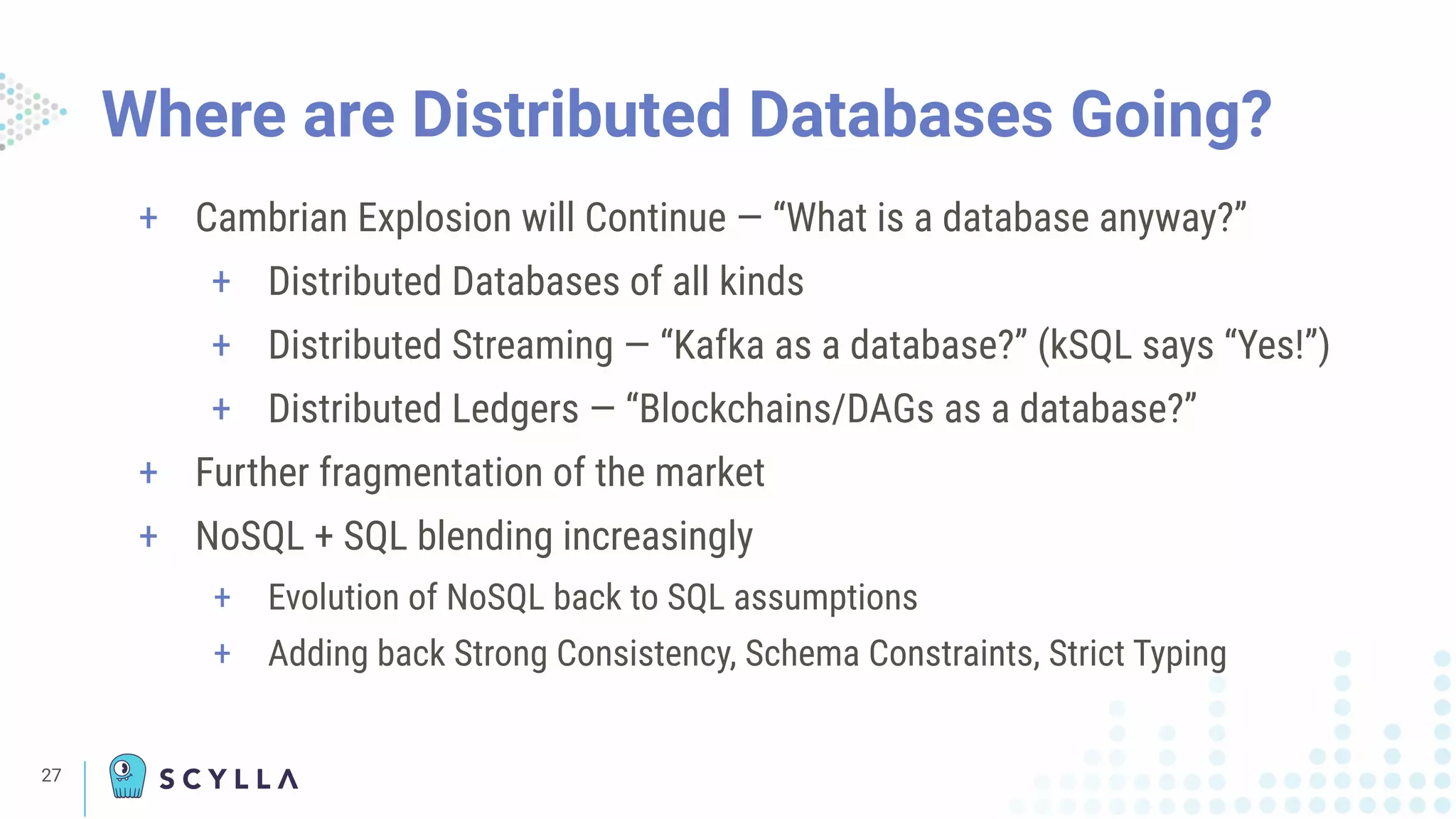 Where are Distributed Databases Going?

+ Cambrian Explosion will Continue — “What is a database anyway?”

+ Distributed Databases of all kinds

+ Distributed Streaming — “Kafka as a database?” (kSQL says “Yes!”)

+ Distributed Ledgers — “Blockchains/DAGs as a database?”

+ Further fragmentation of the market

+ NoSQL + SQL blending increasingly

+ Evolution of NoSQL back to SQL assumptions

+ Adding back Strong Consistency, Schema Constraints, Strict Typing

27

SCYLLA